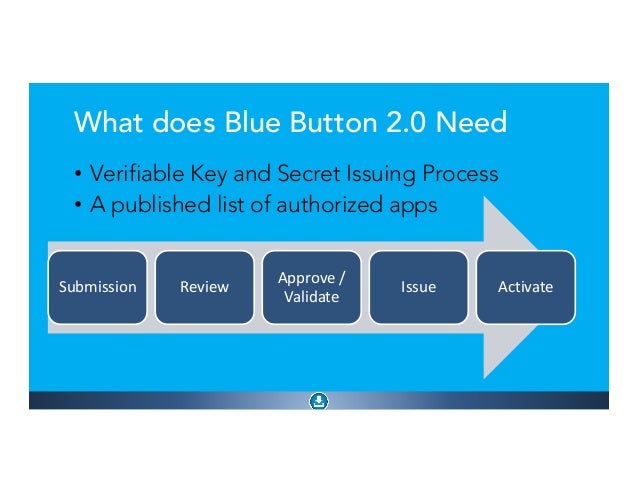 What does Blue Button 2.0 Need

• Verifiable Key and Secret Issuing Process
• A published list of authorized apps

Submission

Review

Approve / Validate

Issue

Activate